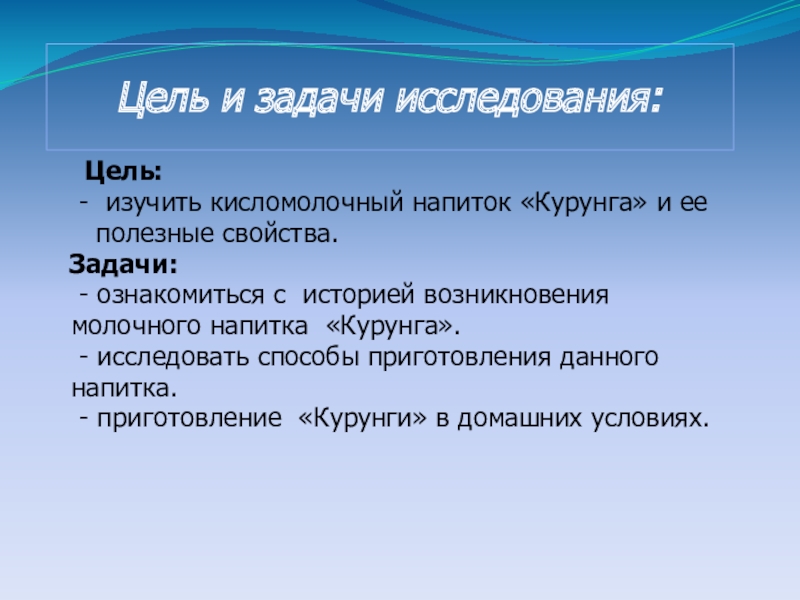 Цель и задачи исследования:

Цель:
- изучить кисломолочный напиток «Курунга» и ее полезные свойства.

Задачи:
- ознакомиться с историей возникновения молочного напитка «Курунга».
- исследовать способы приготовления данного напитка.
- приготовление «Курунги» в домашних условиях.